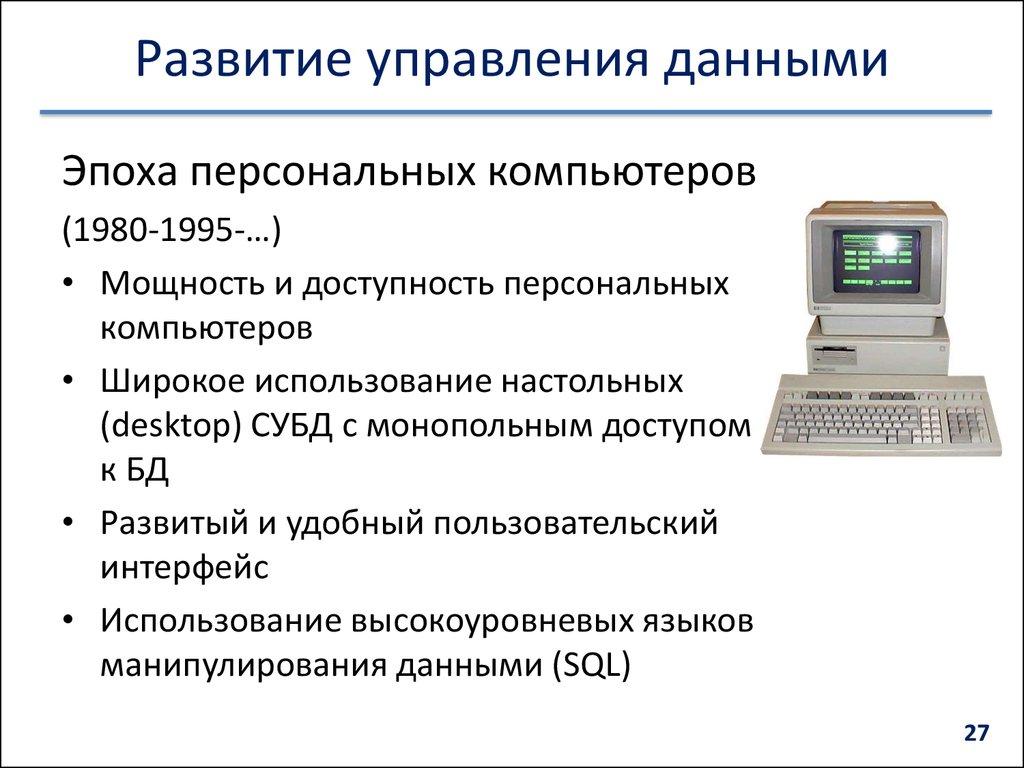 Развитие управления данными

Эпоха персональных компьютеров

(1980-1995-…)

• Мощность и доступность персональных компьютеров

• Широкое использование настольных (desktop) СУБД с монопольным доступом к БД

• Развитый и удобный пользовательский интерфейс

• Использование высокоуровневых языков манипулирования данными (SQL)

27